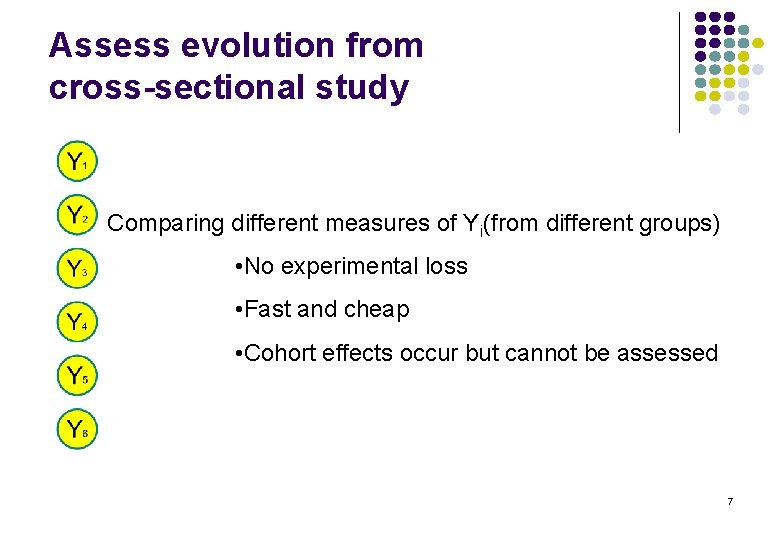 Assess evolution from cross-sectional study

$Y_1$

$Y_2$

$Y_3$

$Y_4$

$Y_5$

$Y_6$

Comparing different measures of $Y_i$(from different groups)

•No experimental loss

•Fast and cheap

•Cohort effects occur but cannot be assessed

7